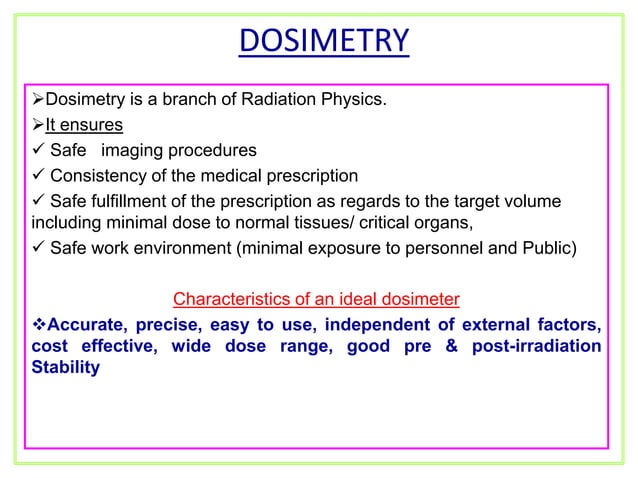 DOSIMETRY

➢Dosimetry is a branch of Radiation Physics.

➢It ensures

✓ Safe imaging procedures

✓ Consistency of the medical prescription

✓ Safe fulfillment of the prescription as regards to the target volume including minimal dose to normal tissues/ critical organs,

✓ Safe work environment (minimal exposure to personnel and Public)

Characteristics of an ideal dosimeter

❖Accurate, precise, easy to use, independent of external factors, cost effective, wide dose range, good pre & post-irradiation Stability